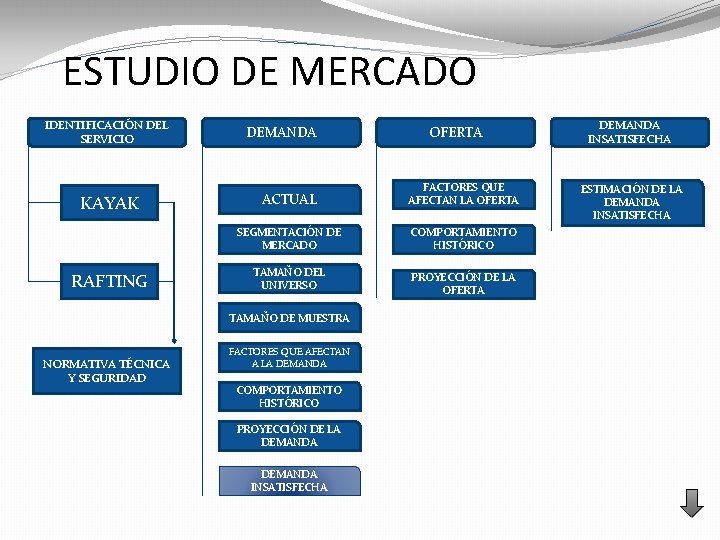 ESTUDIO DE MERCADO

IDENTIFICACIÓN DEL SERVICIO

KAYAK

RAFTING

NORMATIVA TÉCNICA Y SEGURIDAD

DEMANDA

ACTUAL

SEGMENTACIÓN DE MERCADO

TAMAÑO DEL UNIVERSO

TAMAÑO DE MUESTRA

FACTORES QUE AFECTAN A LA DEMANDA

COMPORTAMIENTO HISTÓRICO

PROYECCIÓN DE LA DEMANDA

DEMANDA INSATISFECHA

OFERTA

FACTORES QUE AFECTAN LA OFERTA

COMPORTAMIENTO HISTÓRICO

PROYECCIÓN DE LA OFERTA

DEMANDA INSATISFECHA

ESTIMACIÓN DE LA DEMANDA INSATISFECHA